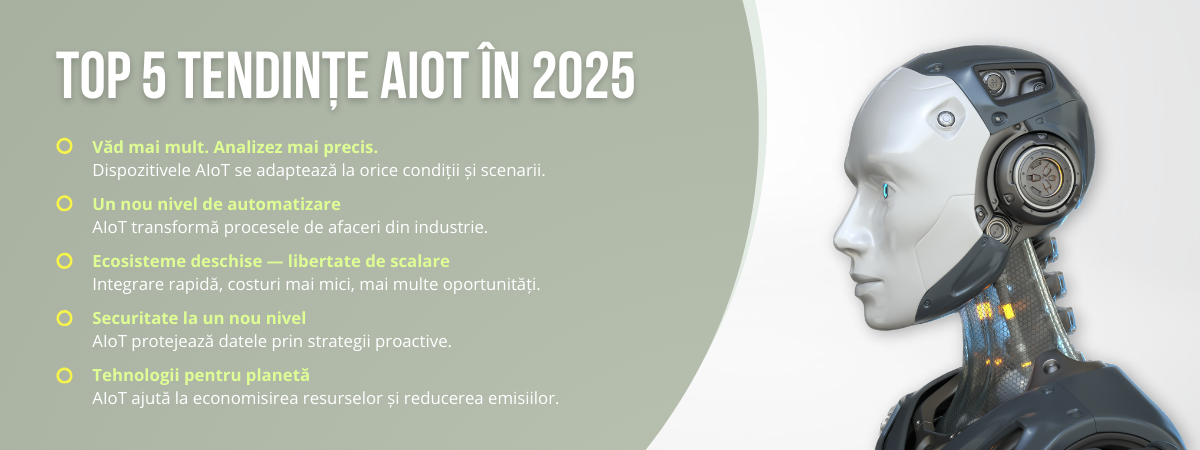 TOP 5 TENDINȚE AIOT ÎN 2025

Văd mai mult. Analizez mai precis.
Dispozitivele AIoT se adaptează la orice condiții și scenarii.

Un nou nivel de automatizare
AIoT transformă procesele de afaceri din industrie.

Ecosisteme deschise — libertate de scalare
Integrare rapidă, costuri mai mici, mai multe oportunități.

Securitate la un nou nivel
AIoT protejează datele prin strategii proactive.

Tehnologii pentru planetă
AIoT ajută la economisirea resurselor și reducerea emisiilor.